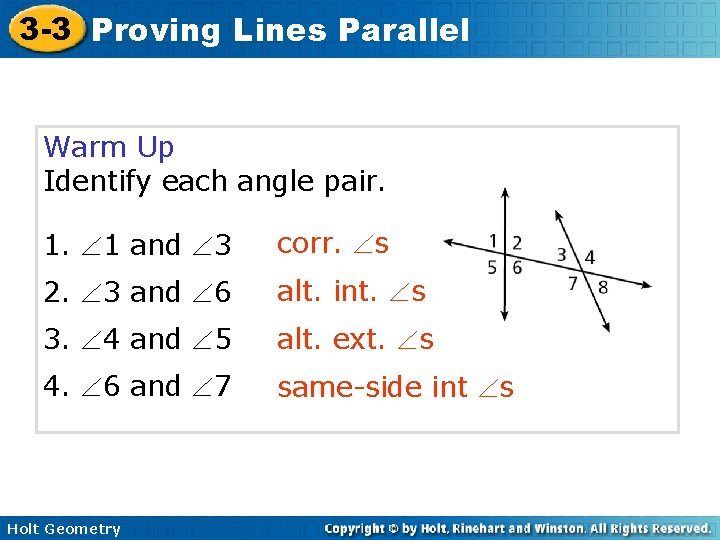 3-3 Proving Lines Parallel

Warm Up
Identify each angle pair.

1. $\angle 1$ and $\angle 3$ corr. $\angle$s
2. $\angle 3$ and $\angle 6$ alt. int. $\angle$s
3. $\angle 4$ and $\angle 5$ alt. ext. $\angle$s
4. $\angle 6$ and $\angle 7$ same-side int $\angle$s

1 2 5 6 3 4 7 8

Holt Geometry

Copyright © by Holt, Rinehart and Winston. All Rights Reserved.